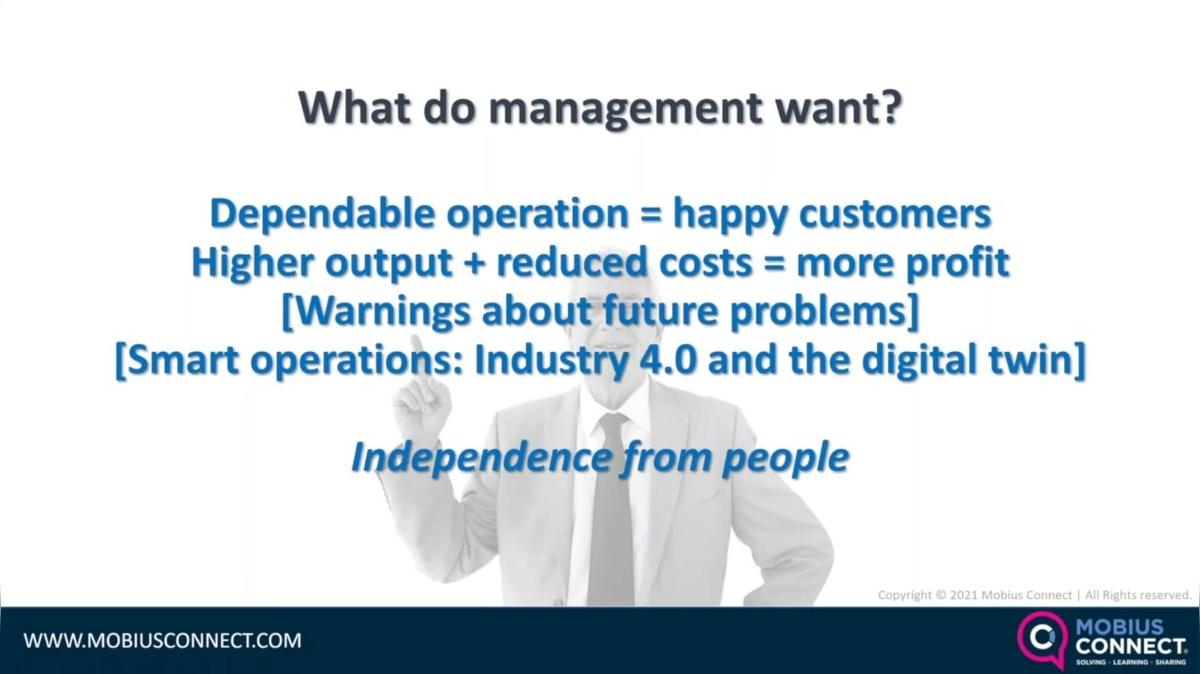 What do management want?

Dependable operation = happy customers
Higher output + reduced costs = more profit
[Warnings about future problems]
[Smart operations: Industry 4.0 and the digital twin]

Independence from people

Copyright © 2021 Mobius Connect | All Rights reserved.

WWW.MOBIUSCONNECT.COM

MOBIUS CONNECT
SOLVING · LEARNING · SHARING